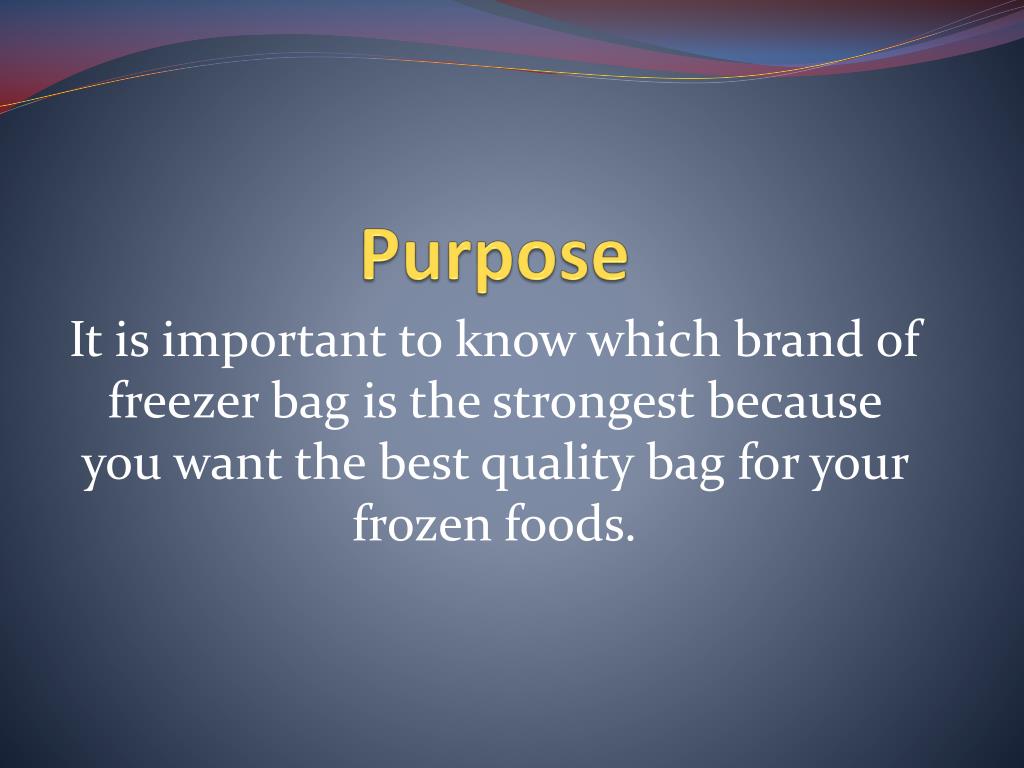 Purpose

It is important to know which brand of freezer bag is the strongest because you want the best quality bag for your frozen foods.